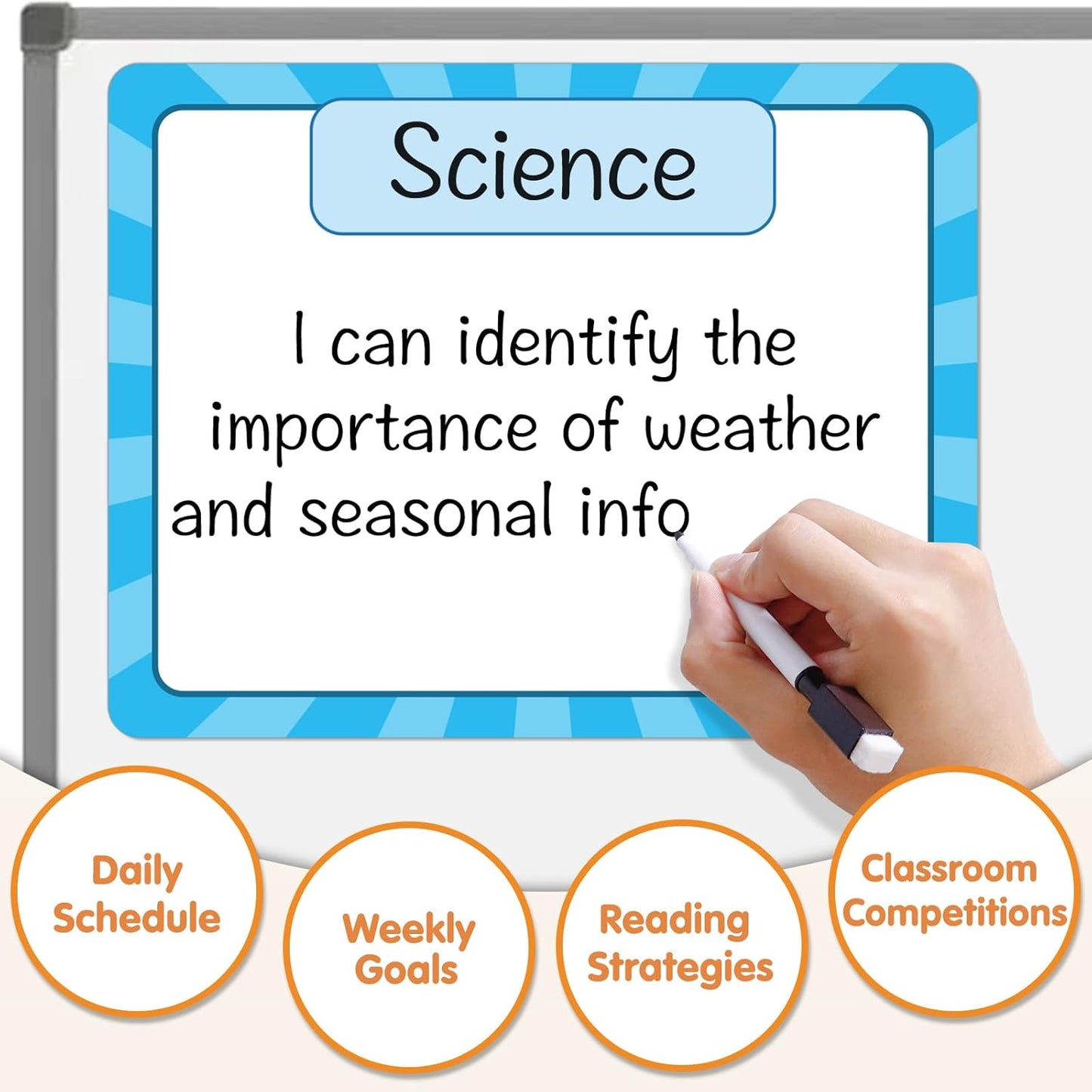 Science

I can identify the importance of weather and seasonal info

Daily Schedule

Weekly Goals

Reading Strategies

Classroom Competitions